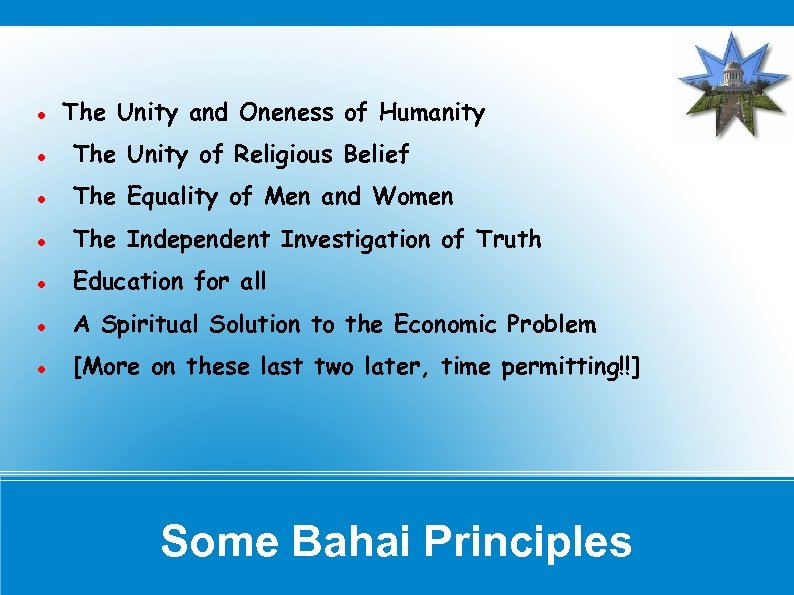 - The Unity and Oneness of Humanity
- The Unity of Religious Belief
- The Equality of Men and Women
- The Independent Investigation of Truth
- Education for all
- A Spiritual Solution to the Economic Problem
- [More on these last two later, time permitting!!]

Some Bahai Principles